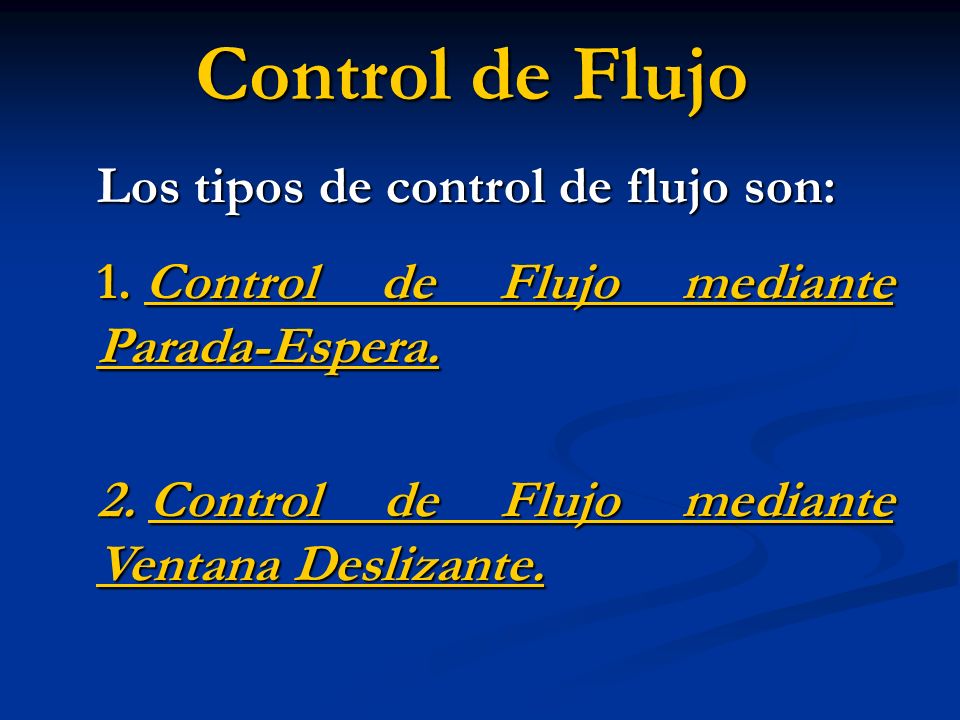 Control de Flujo

Los tipos de control de flujo son:

1. Control de Flujo mediante Parada-Espera.

2. Control de Flujo mediante Ventana Deslizante.